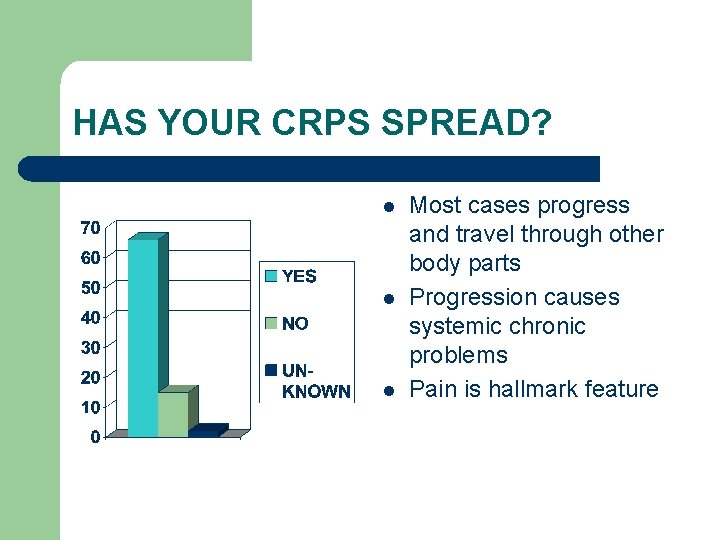 HAS YOUR CRPS SPREAD?

70
60
50
40
30
20
10
0

YES
NO
UN-KNOWN

- Most cases progress and travel through other body parts
- Progression causes systemic chronic problems
- Pain is hallmark feature